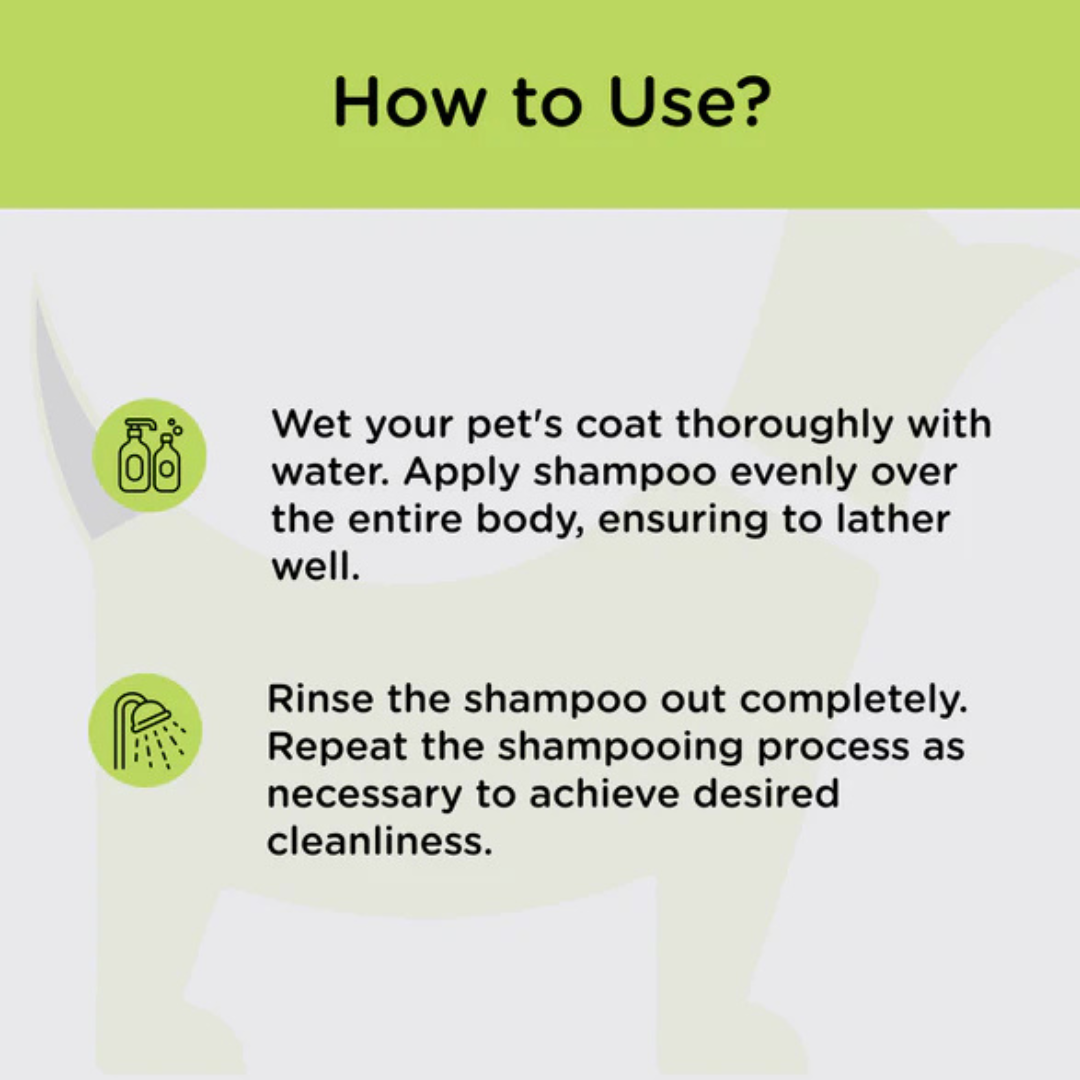 How to Use?

Wet your pet's coat thoroughly with water. Apply shampoo evenly over the entire body, ensuring to lather well.

Rinse the shampoo out completely. Repeat the shampooing process as necessary to achieve desired cleanliness.